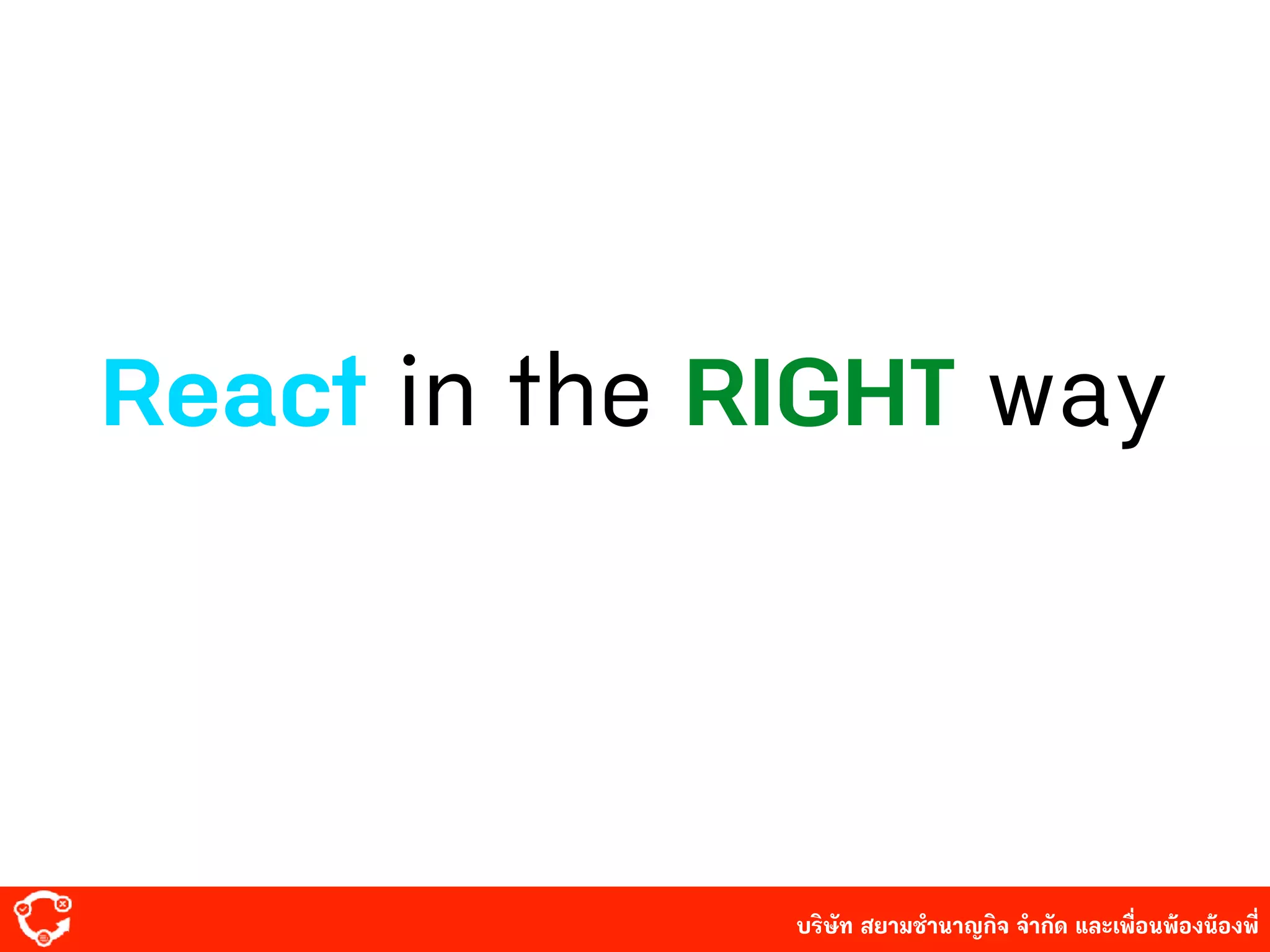 React in the RIGHT way

บริษัท สยามชำนาญกิจ จำกัด และเพื่อนพ้องน้องพี่